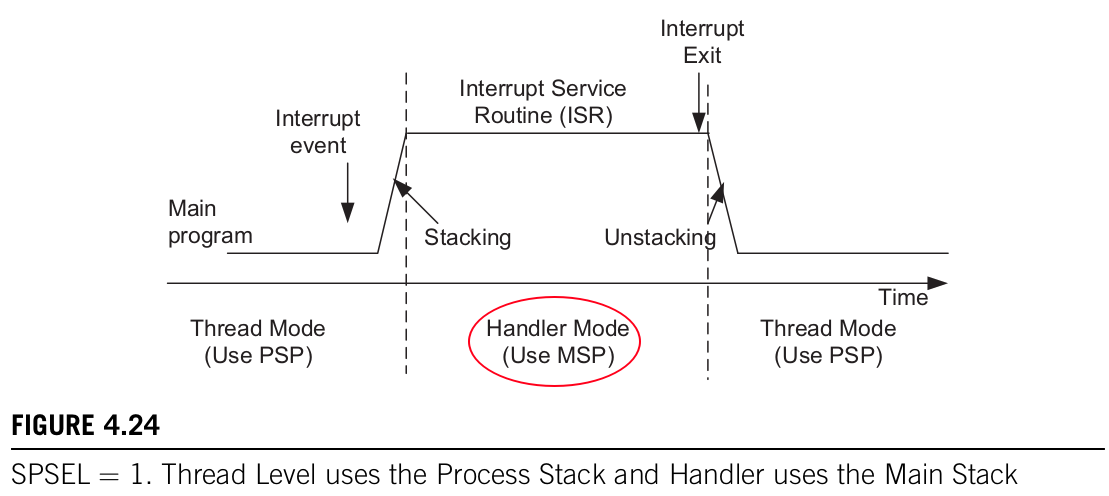 Interrupt Exit

Interrupt Service Routine (ISR)

Interrupt event

Main program

Stacking

Unstacking

Time

Thread Mode (Use PSP)

Handler Mode (Use MSP)

Thread Mode (Use PSP)

FIGURE 4.24

SPSEL = 1. Thread Level uses the Process Stack and Handler uses the Main Stack